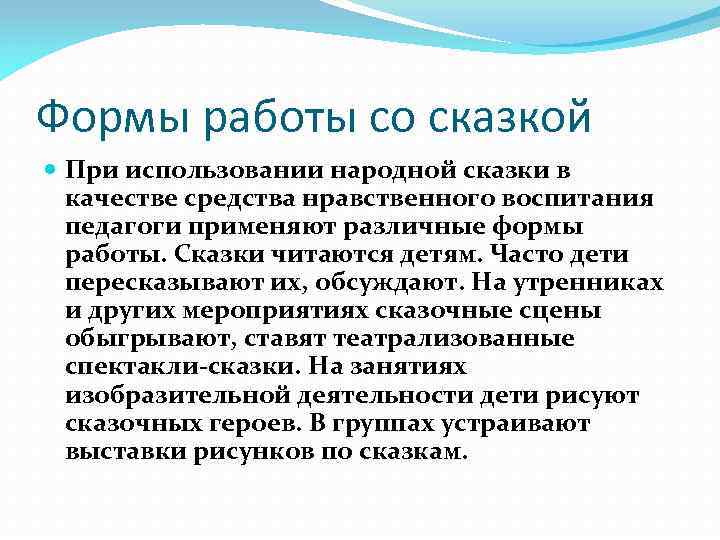 Формы работы со сказкой

При использовании народной сказки в качестве средства нравственного воспитания педагоги применяют различные формы работы. Сказки читаются детям. Часто дети пересказывают их, обсуждают. На утренниках и других мероприятиях сказочные сцены обыгрывают, ставят театрализованные спектакли-сказки. На занятиях изобразительной деятельности дети рисуют сказочных героев. В группах устраивают выставки рисунков по сказкам.